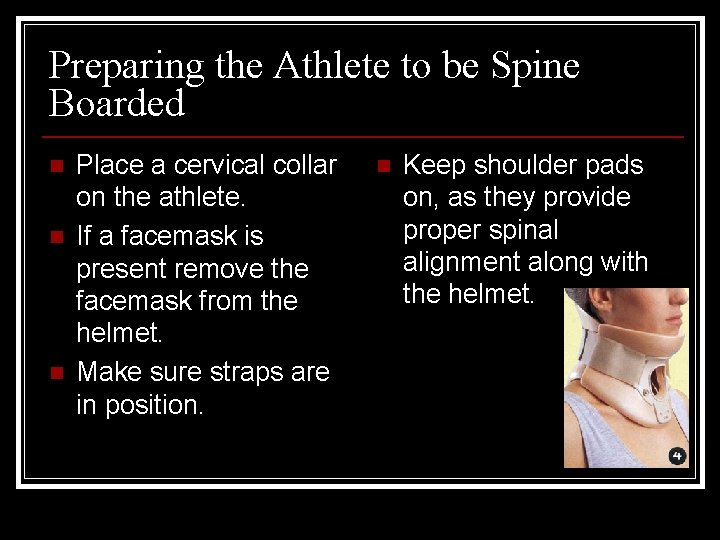 Preparing the Athlete to be Spine Boarded

- Place a cervical collar on the athlete.
- If a facemask is present remove the facemask from the helmet.
- Make sure straps are in position.

- Keep shoulder pads on, as they provide proper spinal alignment along with the helmet.

4